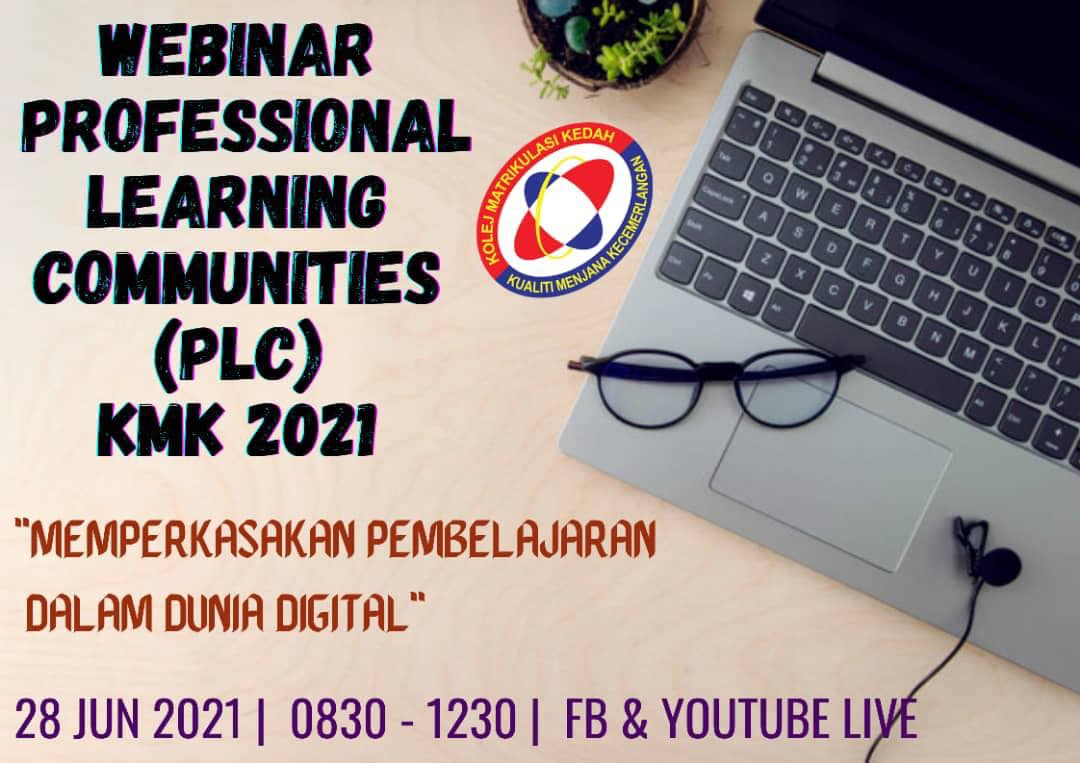 WEBINAR PROFESSIONAL LEARNING COMMUNITIES (PLC) KMK 2021

KOLEJ MATRIKULASI KEDAH
KUALITI MENJANA KECEMERLANGAN

"MEMPERKASAKAN PEMBELAJARAN DALAM DUNIA DIGITAL"

28 JUN 2021 | 0830 - 1230 | FB & YOUTUBE LIVE